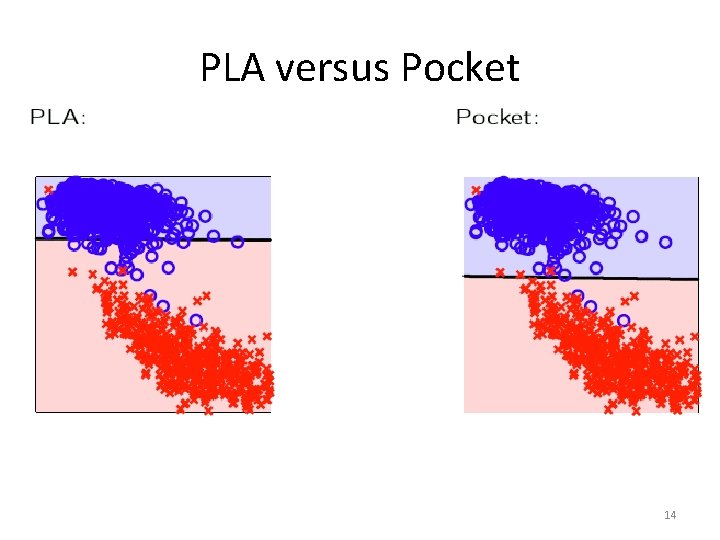 PLA versus Pocket

PLA:

Pocket:

14